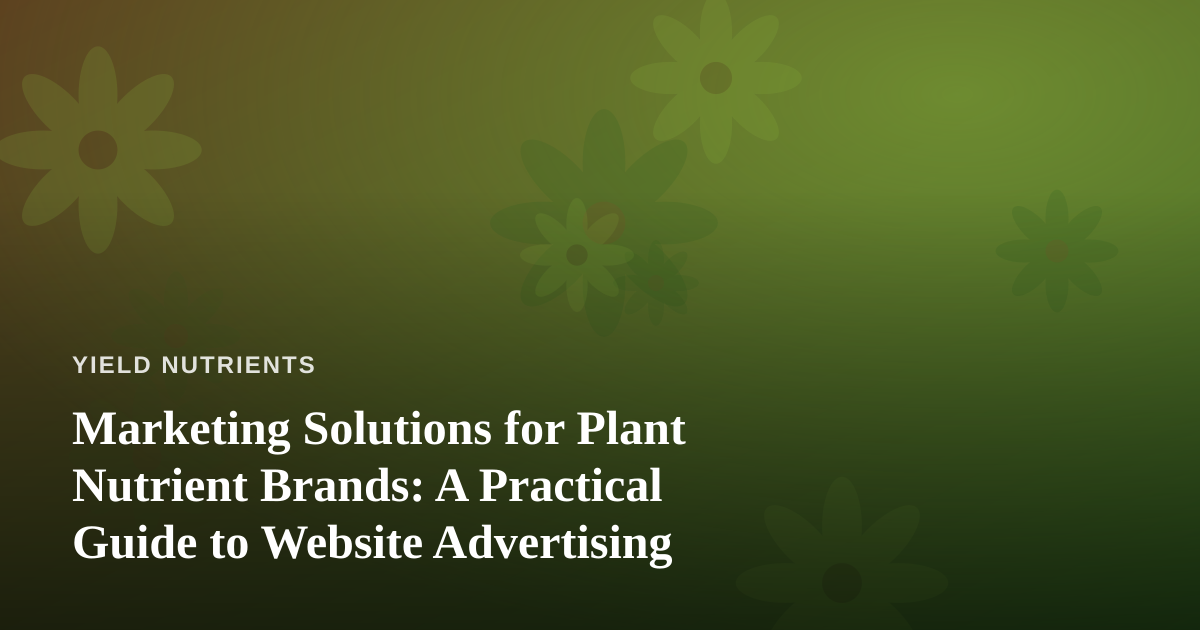 YIELD NUTRIENTS

Marketing Solutions for Plant Nutrient Brands: A Practical Guide to Website Advertising